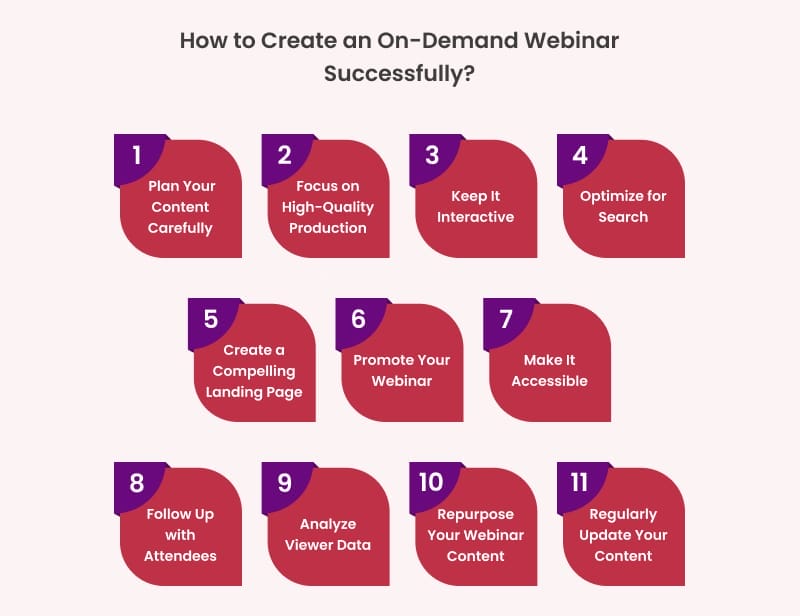 How to Create an On-Demand Webinar Successfully?

1
Plan Your Content Carefully

2
Focus on High-Quality Production

3
Keep It Interactive

4
Optimize for Search

5
Create a Compelling Landing Page

6
Promote Your Webinar

7
Make It Accessible

8
Follow Up with Attendees

9
Analyze Viewer Data

10
Repurpose Your Webinar Content

11
Regularly Update Your Content